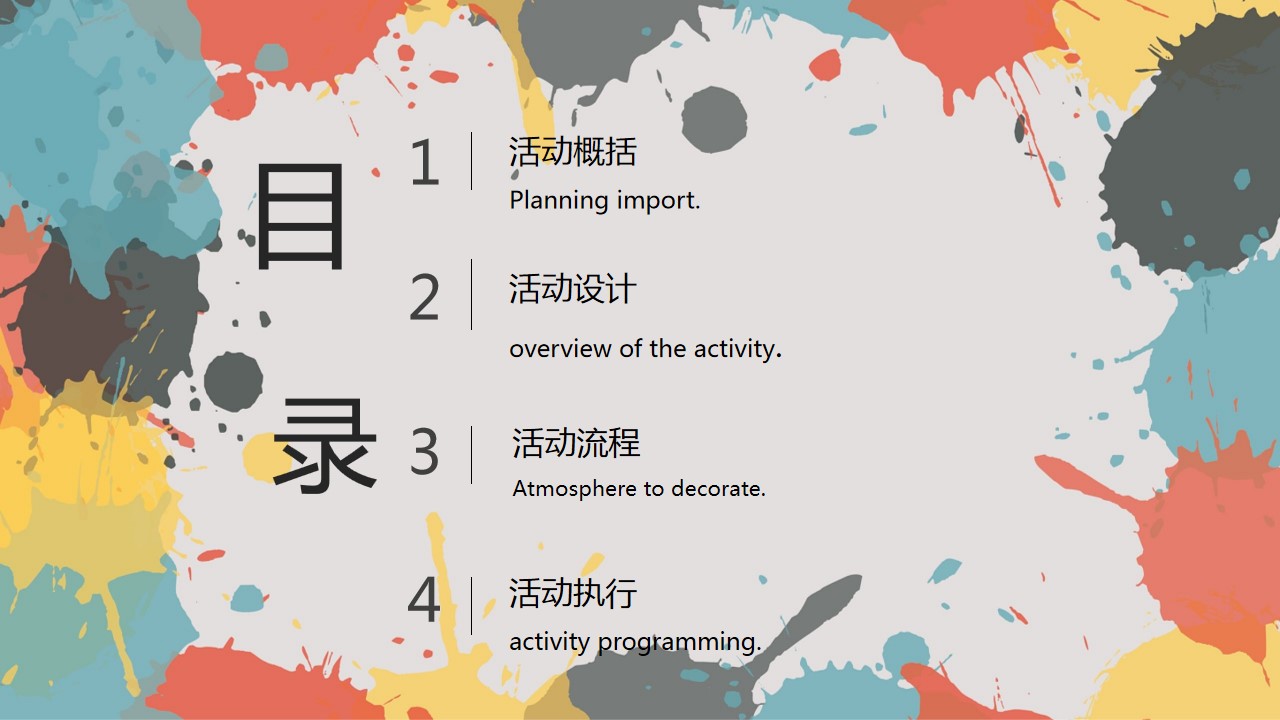 目录

1 活动概括
Planning import.

2 活动设计
overview of the activity.

3 活动流程
Atmosphere to decorate.

4 活动执行
activity programming.